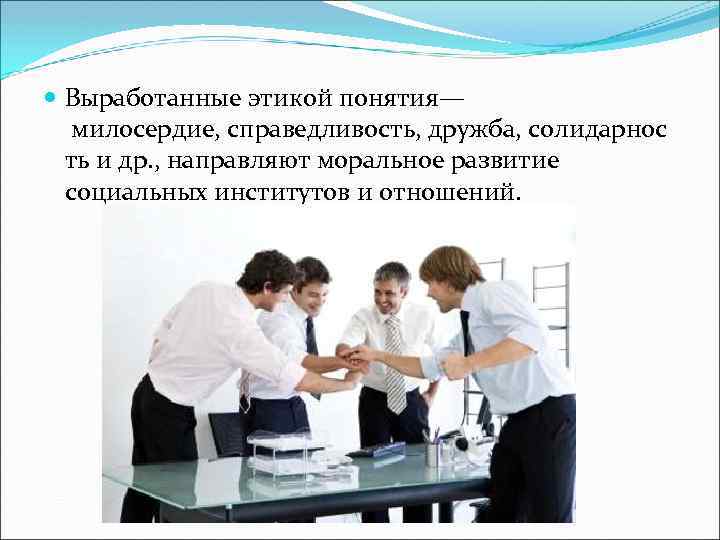 Выработанные этикой понятия— милосердие, справедливость, дружба, солидарность и др., направляют моральное развитие социальных институтов и отношений.